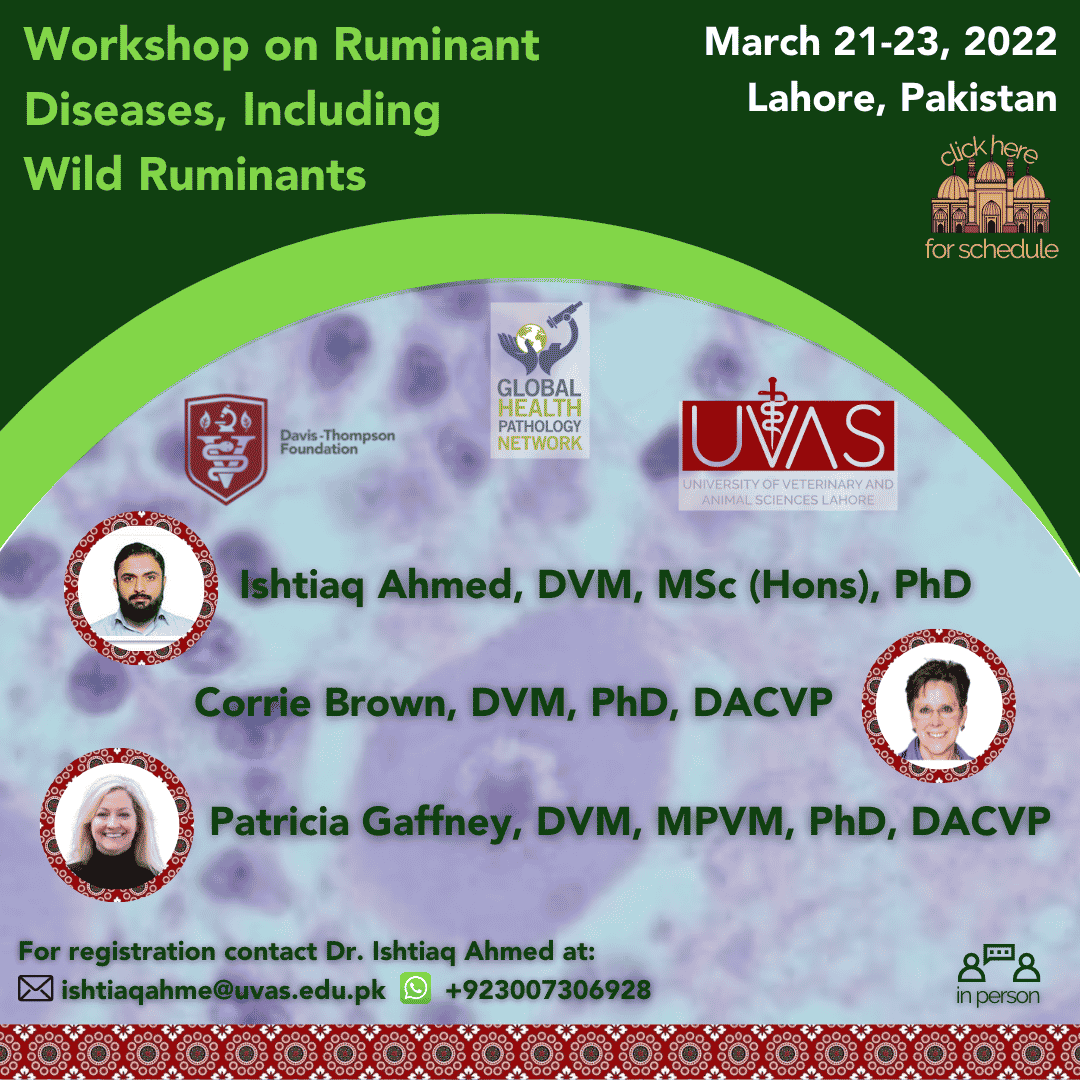 Workshop on Ruminant Diseases, Including Wild Ruminants

March 21-23, 2022
Lahore, Pakistan

click here
for schedule

Davis-Thompson Foundation

GLOBAL HEALTH PATHOLOGY NETWORK

UVAS
UNIVERSITY OF VETERINARY AND ANIMAL SCIENCES LAHORE

Ishtiaq Ahmed, DVM, MSc (Hons), PhD

Corrie Brown, DVM, PhD, DACVP

Patricia Gaffney, DVM, MPVM, PhD, DACVP

For registration contact Dr. Ishtiaq Ahmed at:
ishtiaqahme@uvas.edu.pk +923007306928

in person